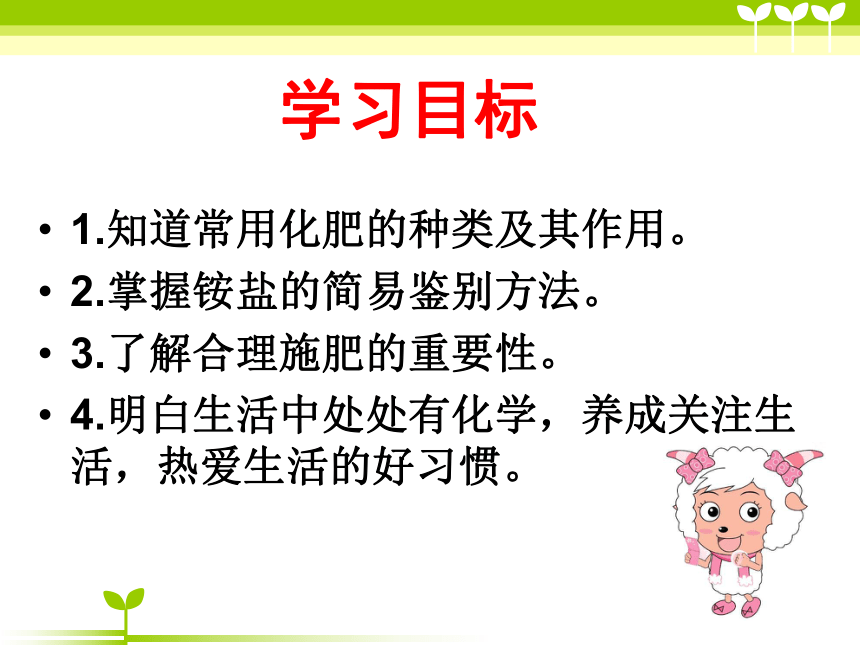 学习目标

• 1.知道常用化肥的种类及其作用。
• 2.掌握铵盐的简易鉴别方法。
• 3.了解合理施肥的重要性。
• 4.明白生活中处处有化学，养成关注生活，热爱生活的好习惯。